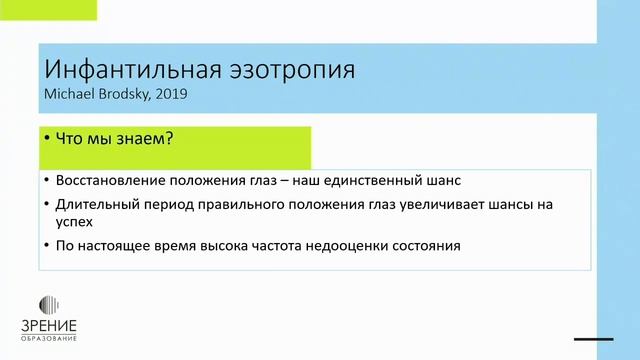 Инфантильная эзотропия
Michael Brodsky, 2019

• Что мы знаем?

• Восстановление положения глаз – наш единственный шанс
• Длительный период правильного положения глаз увеличивает шансы на успех
• По настоящее время высока частота недооценки состояния

ЗРЕНИЕ
ОБРАЗОВАНИЕ